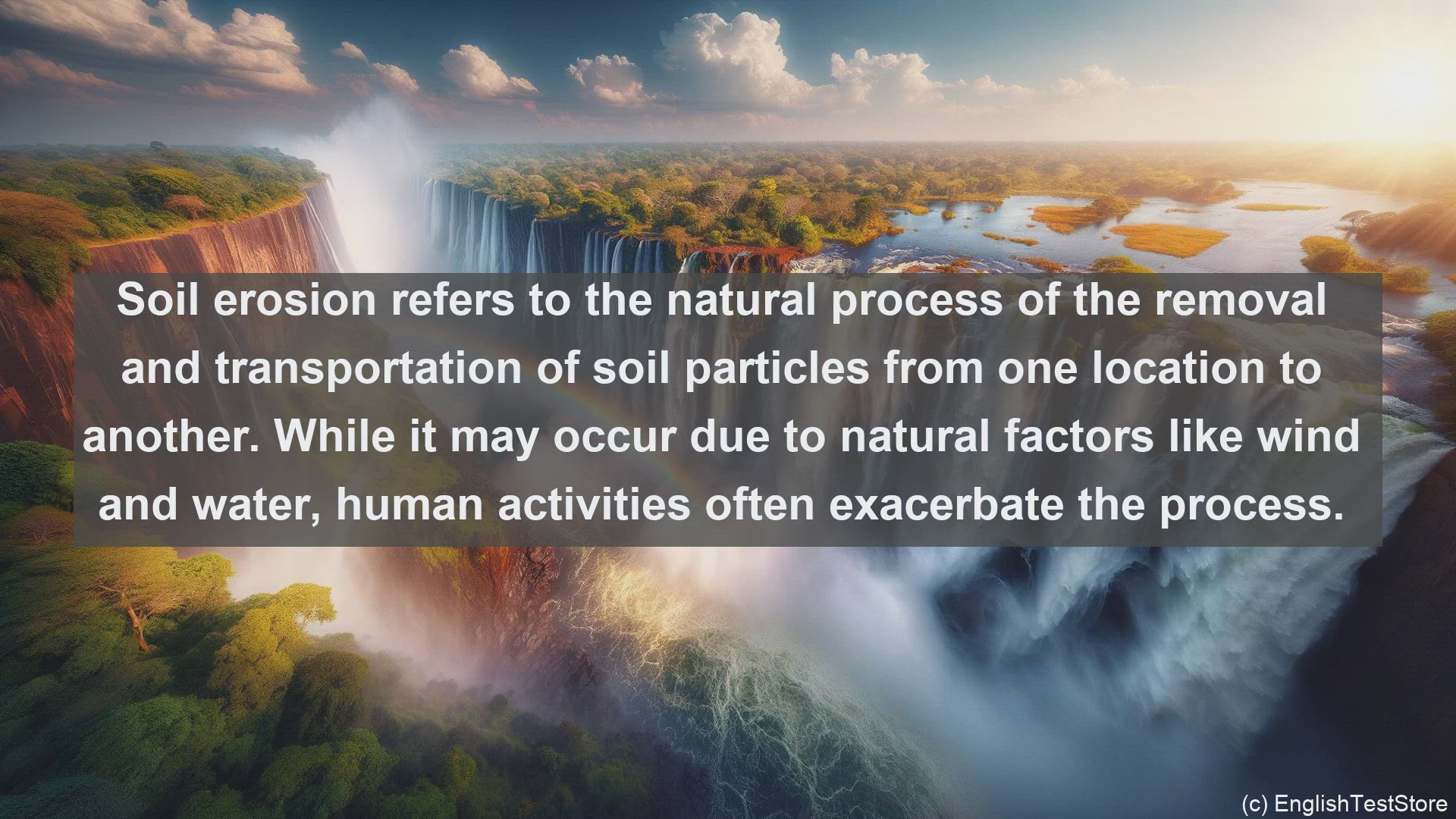 Soil erosion refers to the natural process of the removal and transportation of soil particles from one location to another. While it may occur due to natural factors like wind and water, human activities often exacerbate the process.

(c) EnglishTestStore